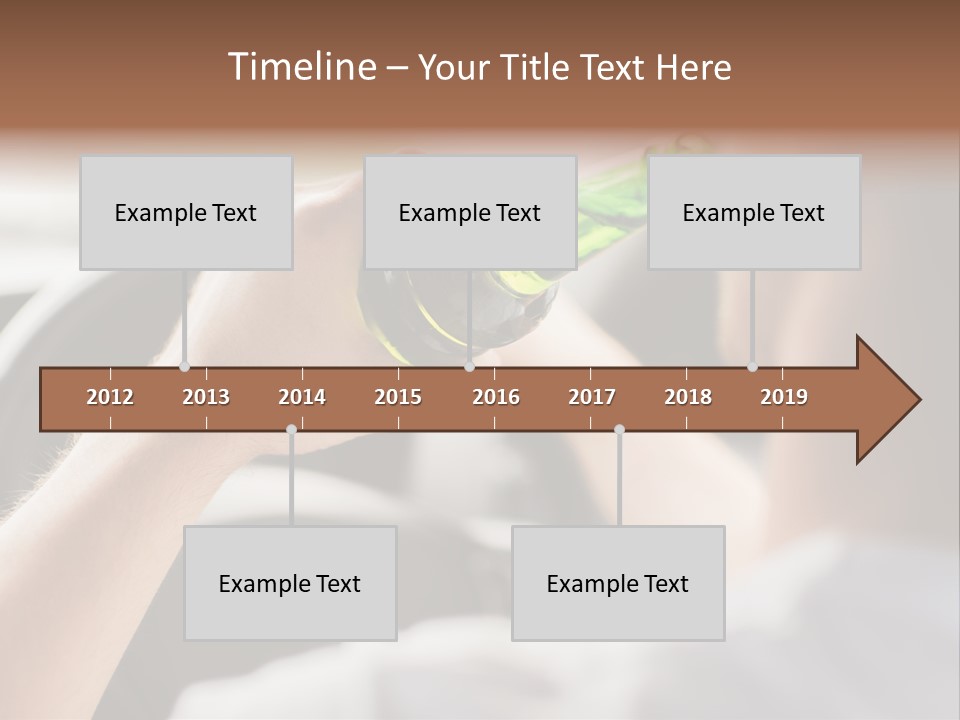 Timeline – Your Title Text Here

Example Text

Example Text

Example Text

2012 2013 2014 2015 2016 2017 2018 2019

Example Text

Example Text